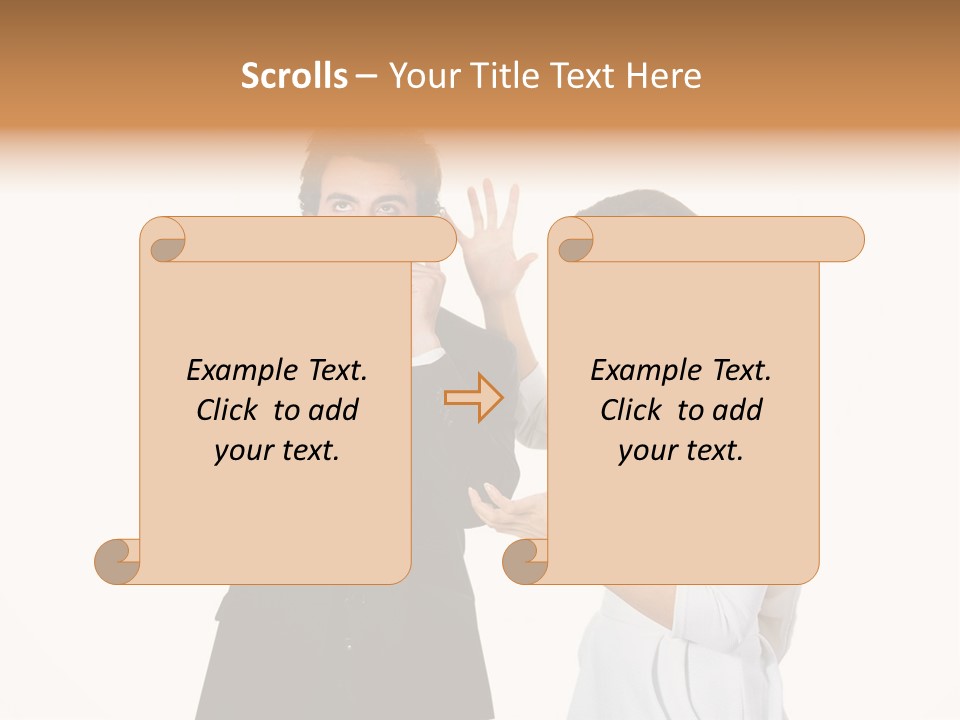 Scrolls – Your Title Text Here

Example Text.
Click to add
your text.

Example Text.
Click to add
your text.